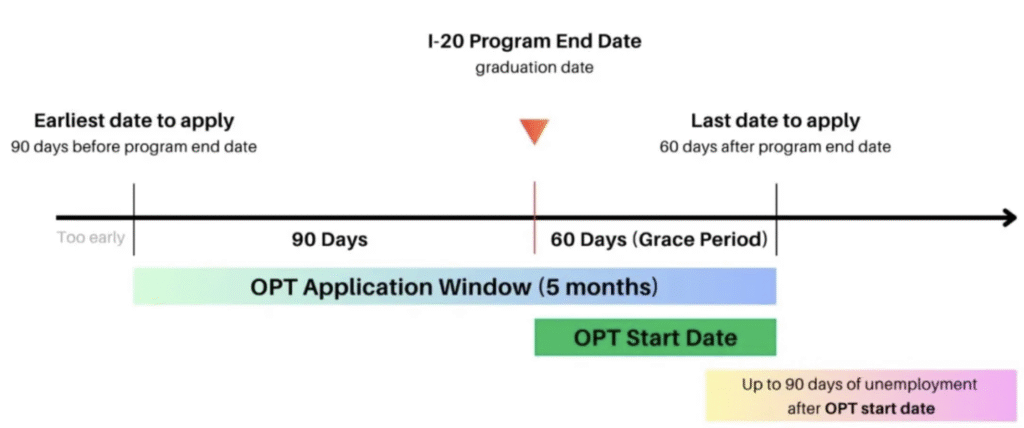 I-20 Program End Date
graduation date

Earliest date to apply
90 days before program end date

Last date to apply
60 days after program end date

Too early

90 Days

60 Days (Grace Period)

OPT Application Window (5 months)

OPT Start Date

Up to 90 days of unemployment after OPT start date